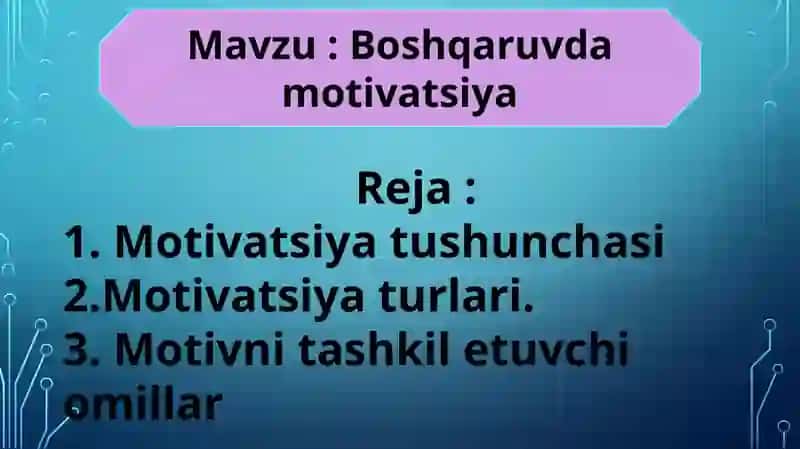 Mavzu : Boshqaruvda motivatsiya

Reja :
1. Motivatsiya tushunchasi
2.Motivatsiya turlari.
3. Motivni tashkil etuvchi omillar